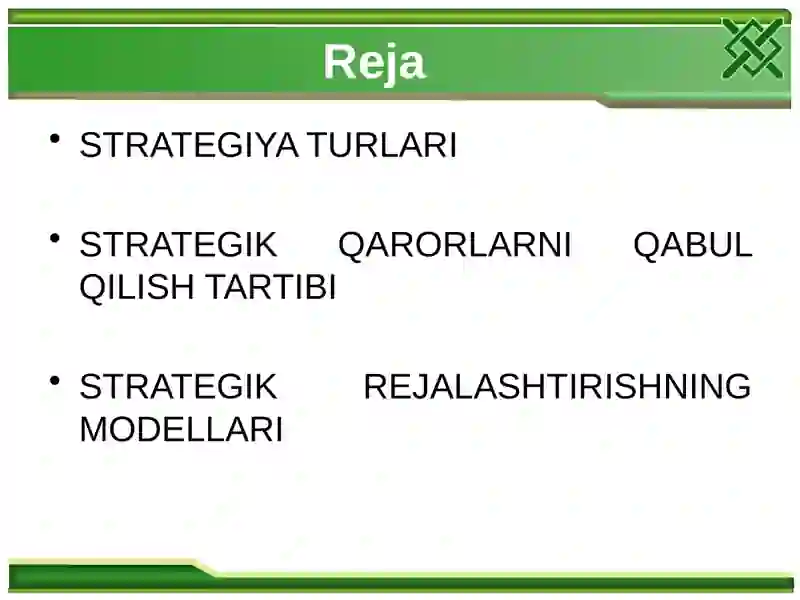 Reja

• STRATEGIYA TURLARI

• STRATEGIK QARORLARNI QABUL QILISH TARTIBI

• STRATEGIK REJALASHTIRISHNING MODELLARI